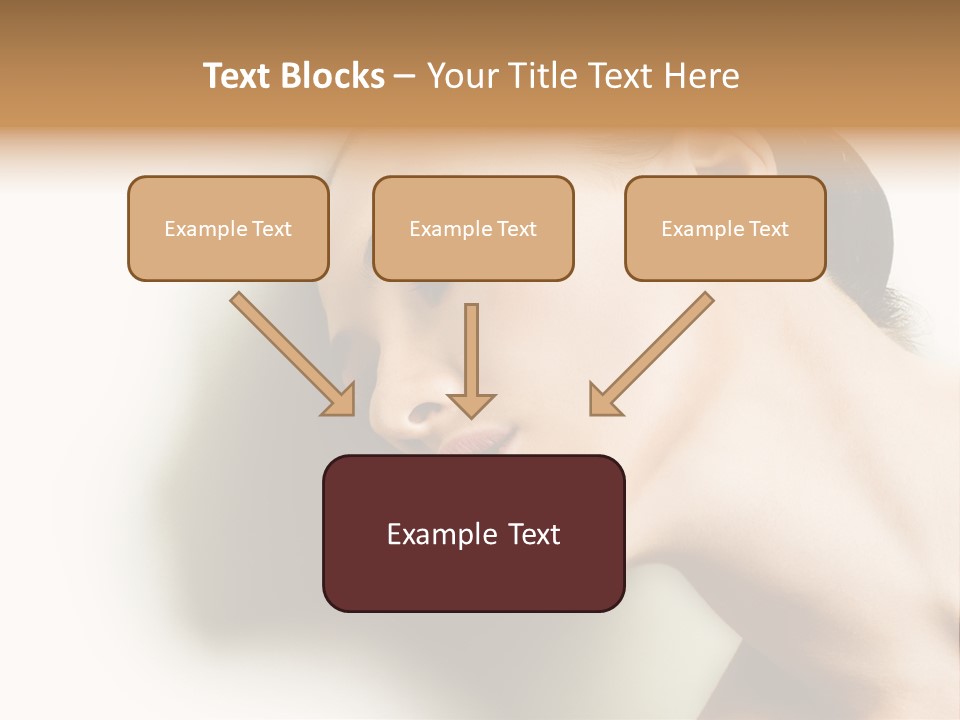 Text Blocks – Your Title Text Here

Example Text

Example Text

Example Text

Example Text